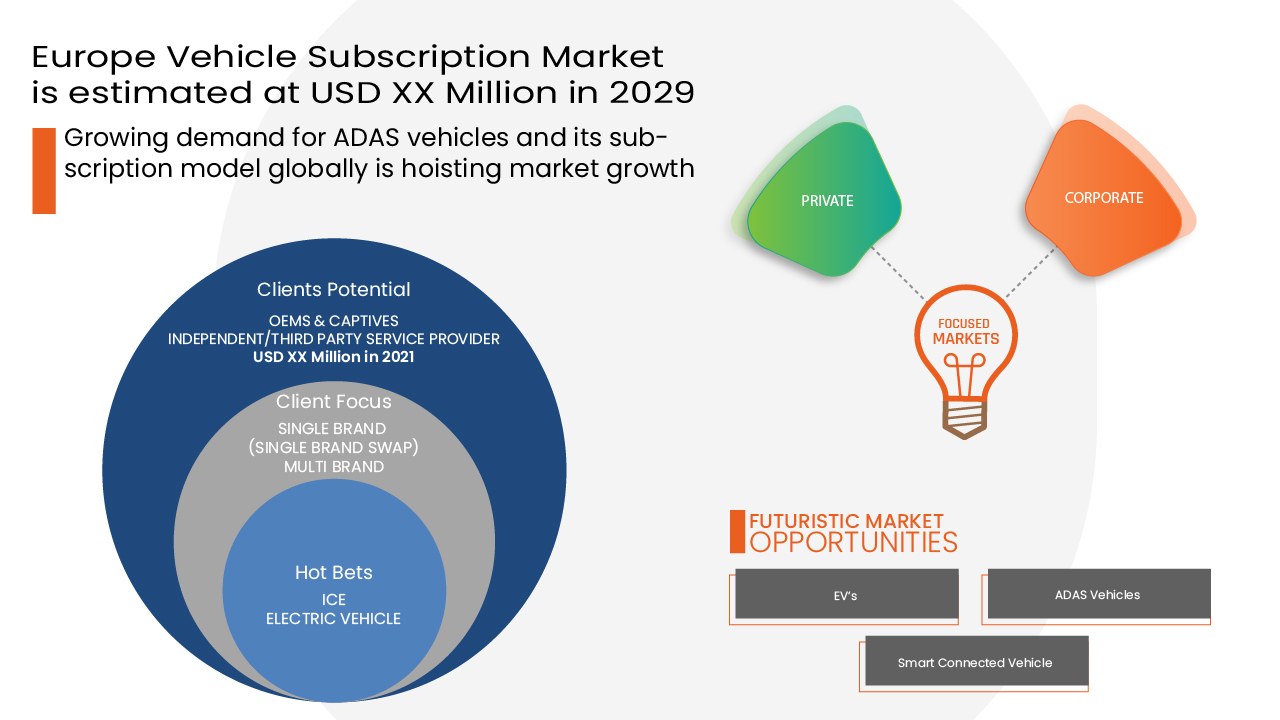 Europe Vehicle Subscription Market is estimated at USD XX Million in 2029

Growing demand for ADAS vehicles and its subscription model globally is hoisting market growth

Clients Potential
OEMS & CAPTIVES
INDEPENDENT/THIRD PARTY SERVICE PROVIDER
USD XX Million in 2021

Client Focus
SINGLE BRAND
(SINGLE BRAND SWAP)
MULTI BRAND

Hot Bets
ICE
ELECTRIC VEHICLE

PRIVATE

CORPORATE

FOCUSED
MARKETS

FUTURISTIC MARKET
OPPORTUNITIES

EV's

ADAS Vehicles

Smart Connected Vehicle